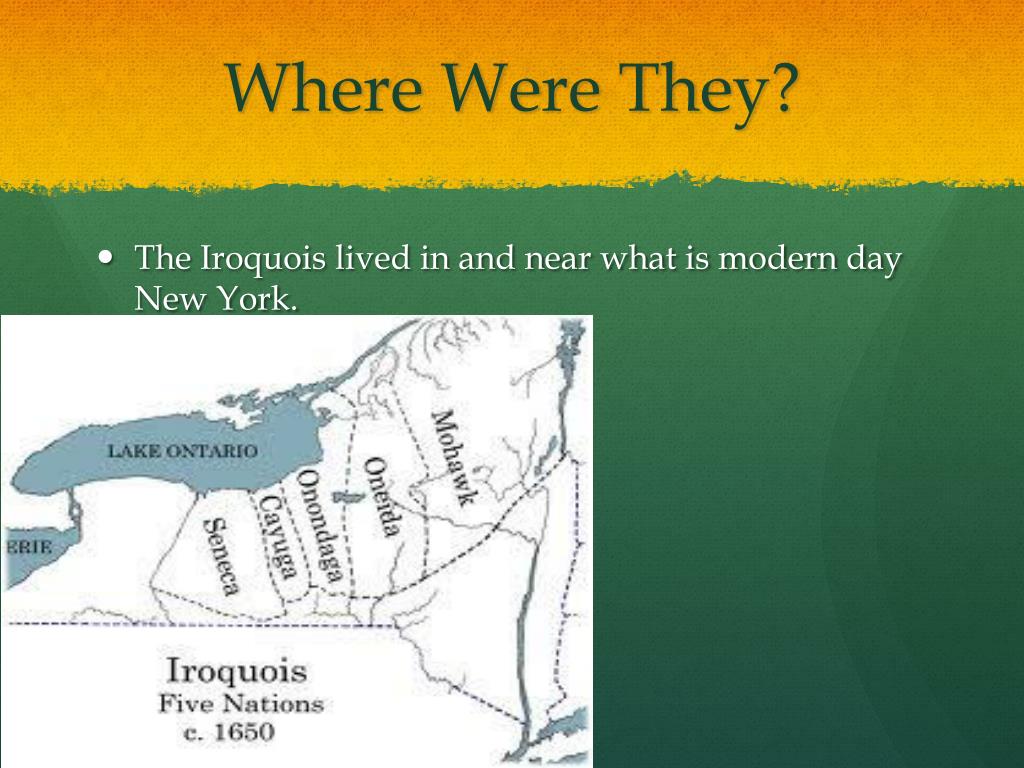 Where Were They?

• The Iroquois lived in and near what is modern day New York.

LAKE ONTARIO

ERIE

Seneca

Cayuga

Onondaga

Oneida

Mohawk

Iroquois
Five Nations
c. 1650